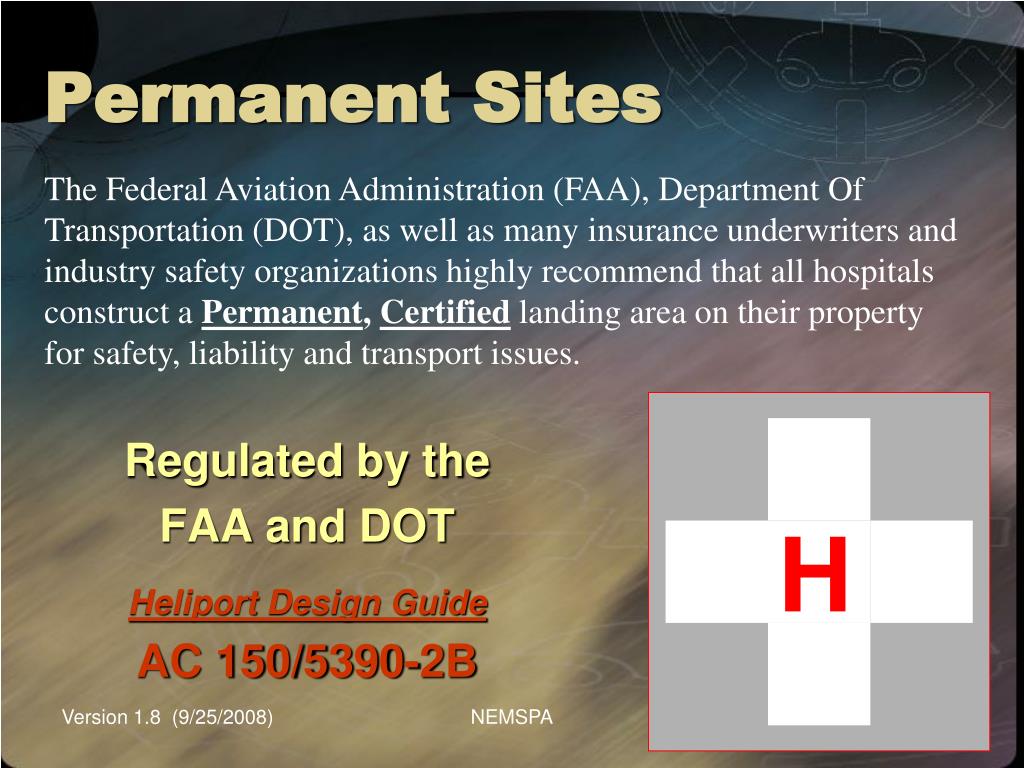 Permanent Sites

The Federal Aviation Administration (FAA), Department Of Transportation (DOT), as well as many insurance underwriters and industry safety organizations highly recommend that all hospitals construct a Permanent, Certified landing area on their property for safety, liability and transport issues.

Regulated by the FAA and DOT

Heliport Design Guide

AC 150/5390-2B

H

Version 1.8 (9/25/2008)

NEMSPA